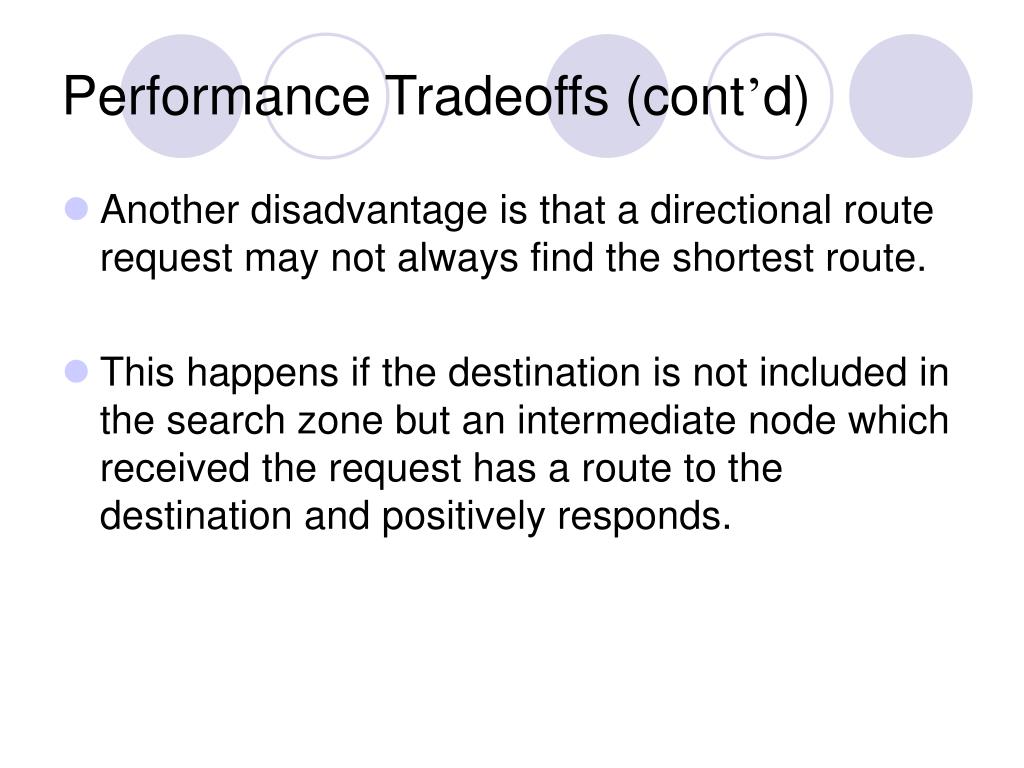 Performance Tradeoffs (cont’d)

Another disadvantage is that a directional route request may not always find the shortest route.

This happens if the destination is not included in the search zone but an intermediate node which received the request has a route to the destination and positively responds.